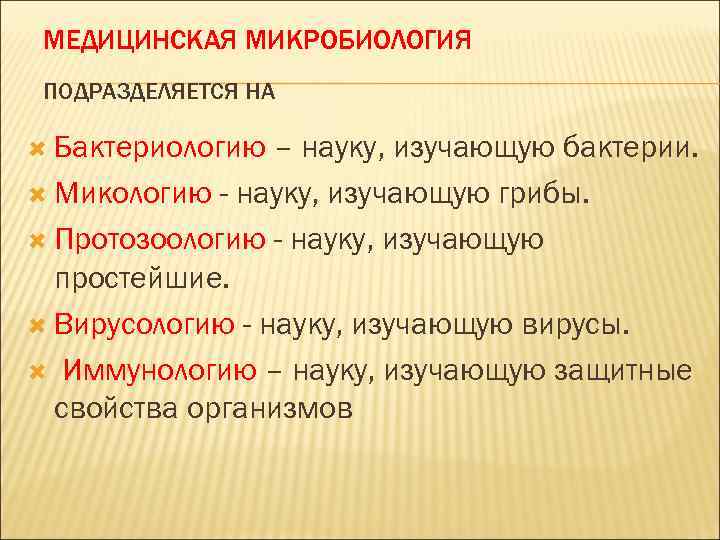 МЕДИЦИНСКАЯ МИКРОБИОЛОГИЯ

ПОДРАЗДЕЛЯЕТСЯ НА

Бактериологию – науку, изучающую бактерии.
Микологию - науку, изучающую грибы.
Протозоологию - науку, изучающую простейшие.
Вирусологию - науку, изучающую вирусы.
Иммунологию – науку, изучающую защитные свойства организмов